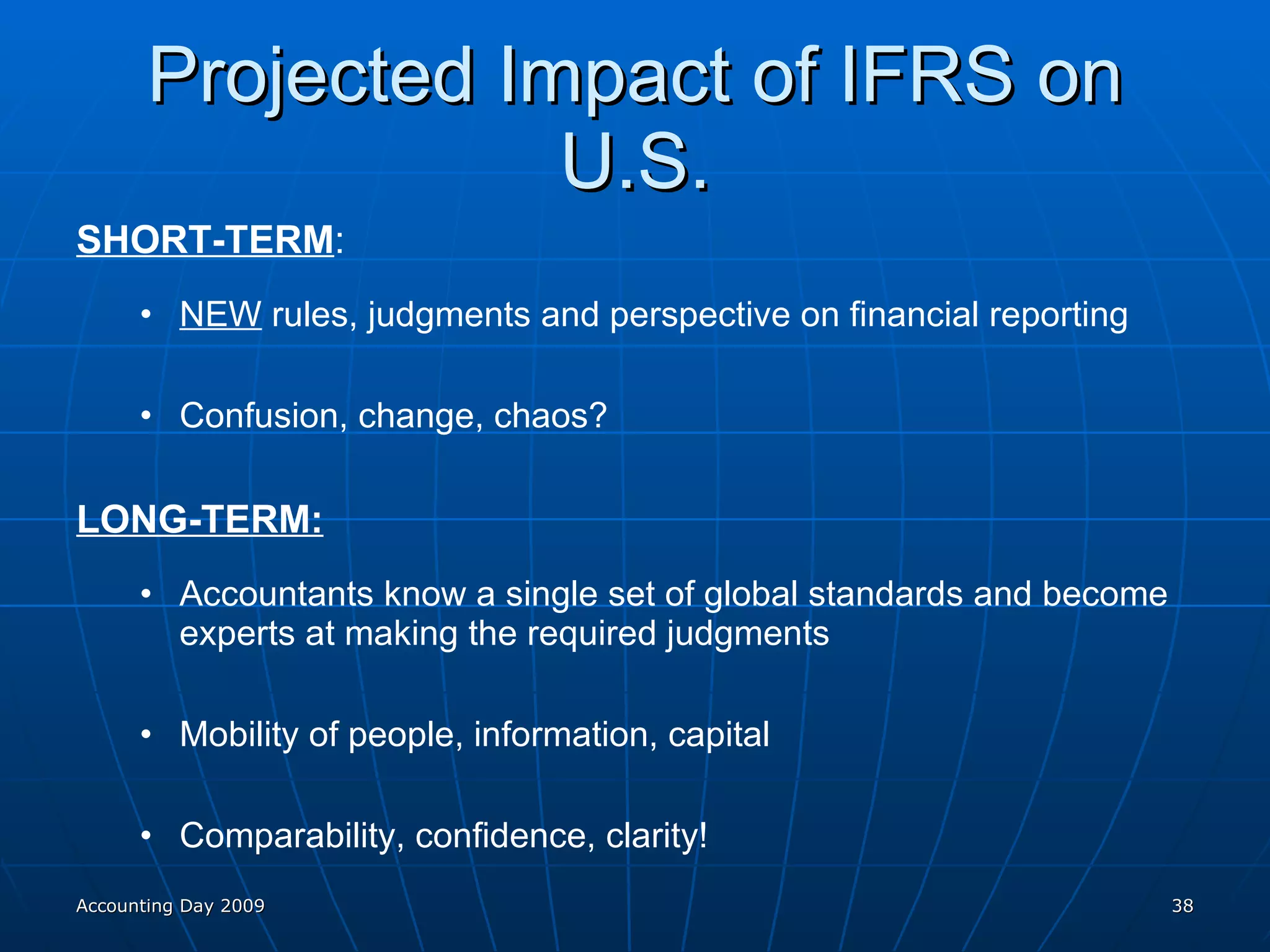 Projected Impact of IFRS on U.S.

SHORT-TERM:

• NEW rules, judgments and perspective on financial reporting

• Confusion, change, chaos?

LONG-TERM:

• Accountants know a single set of global standards and become experts at making the required judgments

• Mobility of people, information, capital

• Comparability, confidence, clarity!

Accounting Day 2009

38